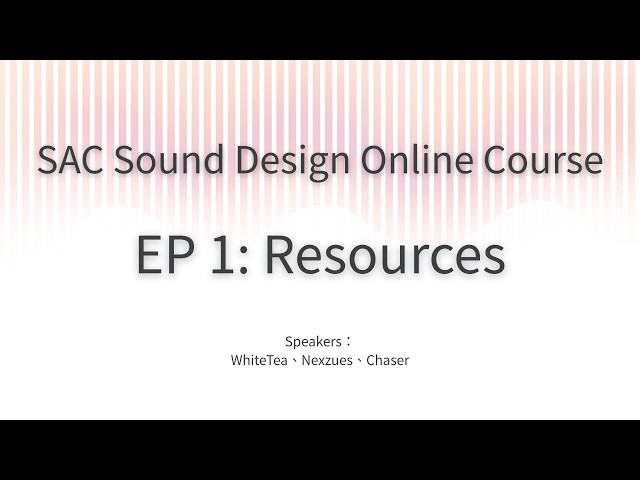 SAC Sound Design Online Course

EP 1: Resources

Speakers：
WhiteTea、Nexzues、Chaser